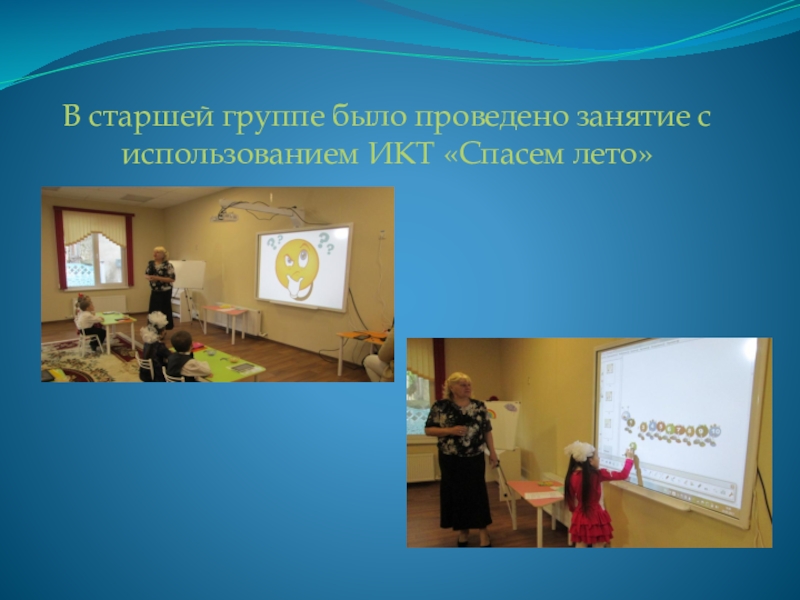 В старшей группе было проведено занятие с использованием ИКТ «Спасем лето»